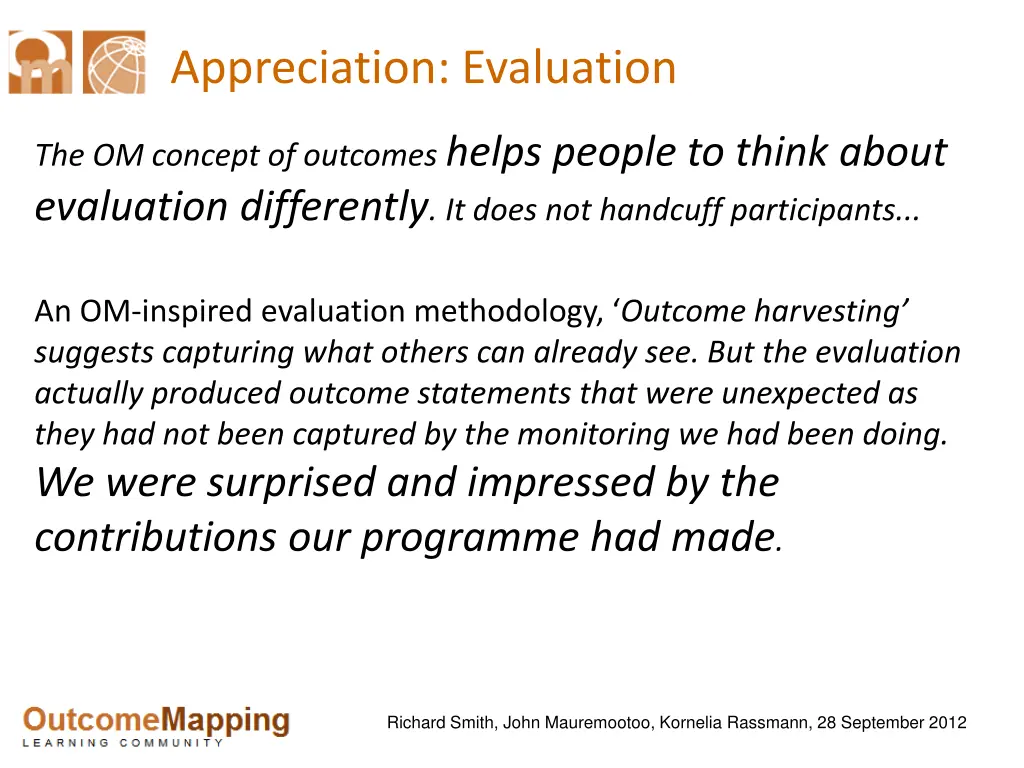 Appreciation: Evaluation

The OM concept of outcomes helps people to think about evaluation differently. It does not handcuff participants...

An OM-inspired evaluation methodology, ‘Outcome harvesting’ suggests capturing what others can already see. But the evaluation actually produced outcome statements that were unexpected as they had not been captured by the monitoring we had been doing. We were surprised and impressed by the contributions our programme had made.

OutcomeMapping
LEARNING COMMUNITY

Richard Smith, John Mauremootoo, Kornelia Rassmann, 28 September 2012